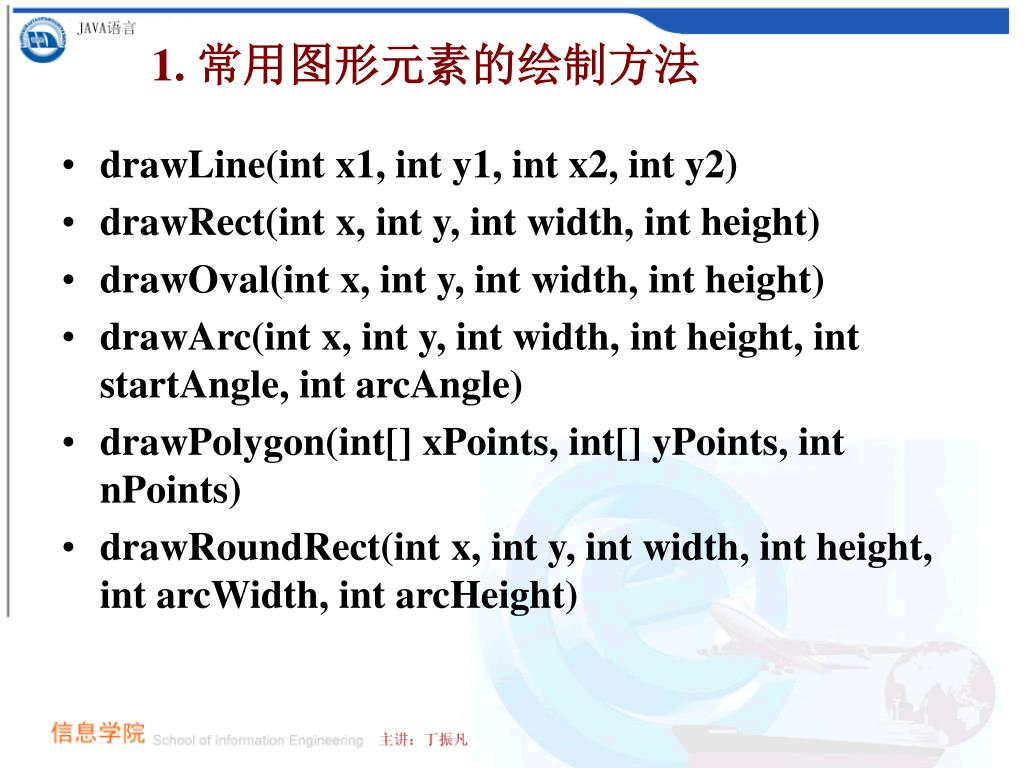 JAVA语言

1. 常用图形元素的绘制方法

• drawLine(int x1, int y1, int x2, int y2)
• drawRect(int x, int y, int width, int height)
• drawOval(int x, int y, int width, int height)
• drawArc(int x, int y, int width, int height, int startAngle, int arcAngle)
• drawPolygon(int[] xPoints, int[] yPoints, int nPoints)
• drawRoundRect(int x, int y, int width, int height, int arcWidth, int arcHeight)

信息学院 School of Information Engineering 主讲：丁振凡